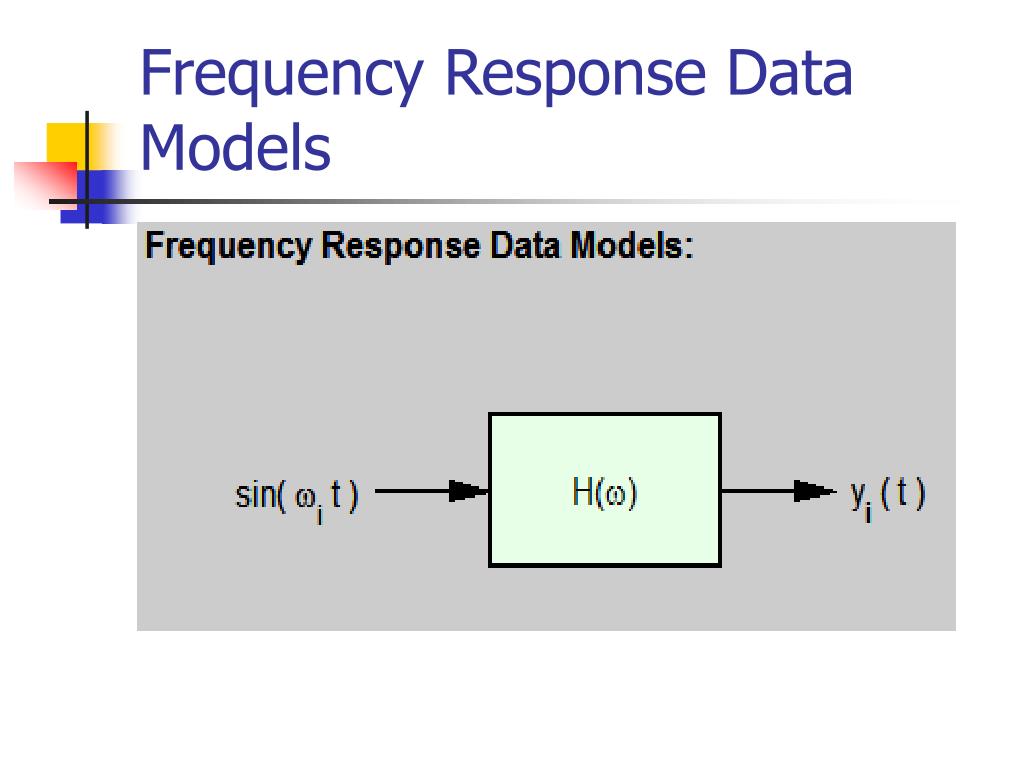 Frequency Response Data Models

Frequency Response Data Models:

$\sin(\omega_i t)$

$H(\omega)$

$y_i(t)$